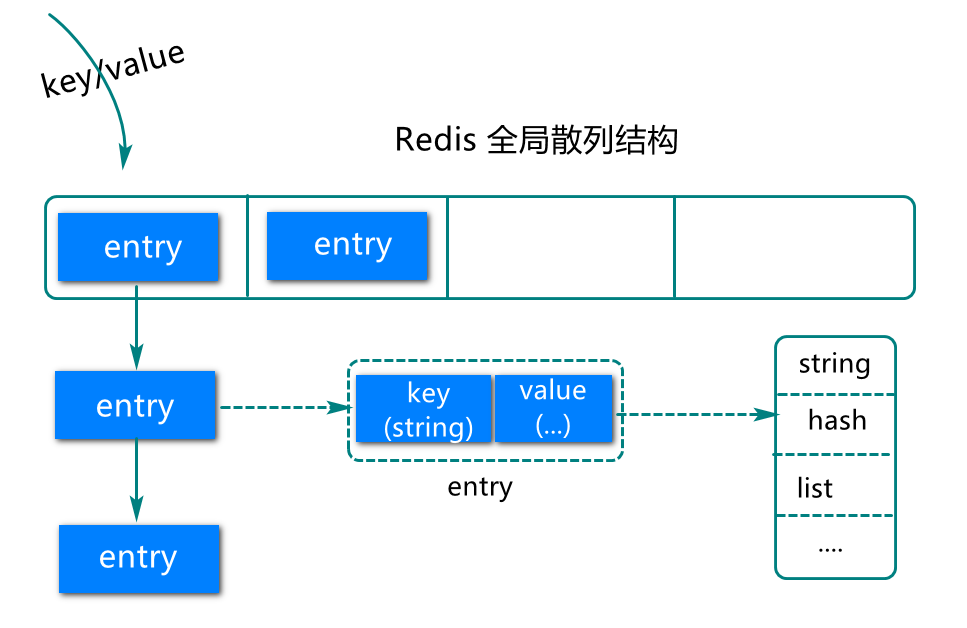 key/value

Redis 全局散列结构

entry

entry

entry

key (string)

value (...)

entry

string

hash

list

....

entry